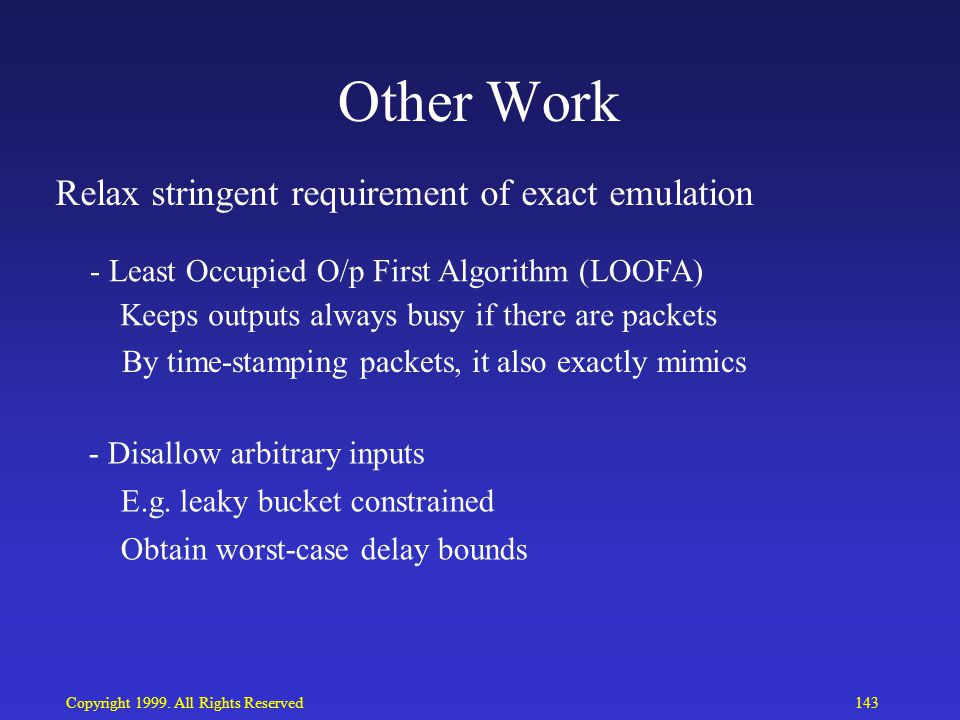 Other Work

Relax stringent requirement of exact emulation

- Least Occupied O/p First Algorithm (LOOFA)

Keeps outputs always busy if there are packets

By time-stamping packets, it also exactly mimics

- Disallow arbitrary inputs

E.g. leaky bucket constrained

Obtain worst-case delay bounds

Copyright 1999. All Rights Reserved

143